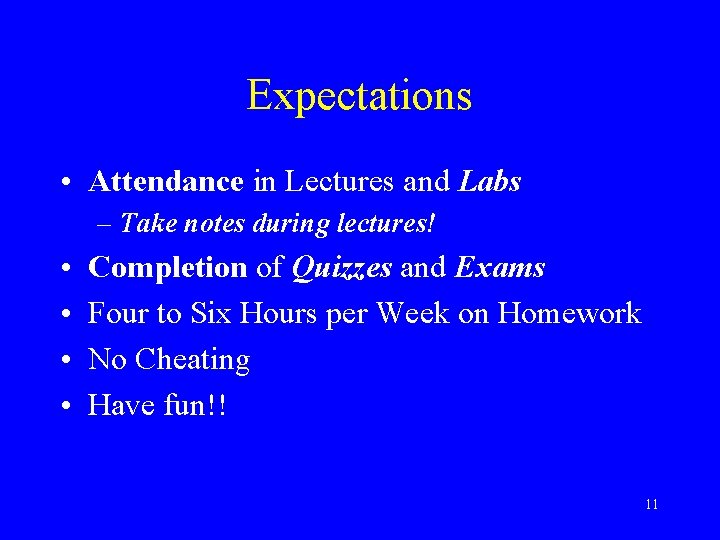 Expectations

• Attendance in Lectures and Labs
  – Take notes during lectures!
• Completion of Quizzes and Exams
• Four to Six Hours per Week on Homework
• No Cheating
• Have fun!!

11